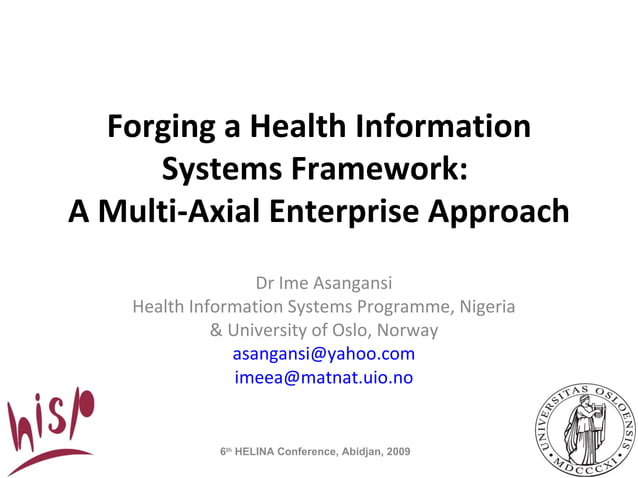 Forging a Health Information Systems Framework: A Multi-Axial Enterprise Approach

Dr Ime Asangansi
Health Information Systems Programme, Nigeria
& University of Oslo, Norway
asangansi@yahoo.com
imeea@matnat.uio.no

hisp

6th HELINA Conference, Abidjan, 2009

UNIVERSITAS OSLOENSIS
MDCCCXI